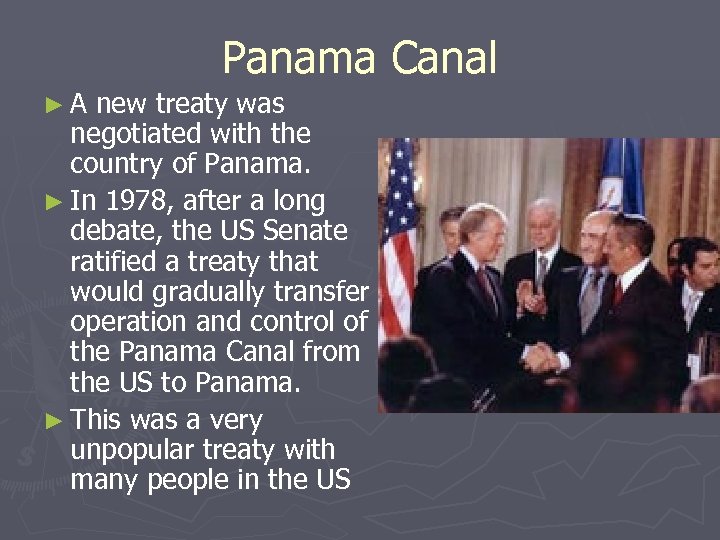 Panama Canal

► A new treaty was negotiated with the country of Panama.

► In 1978, after a long debate, the US Senate ratified a treaty that would gradually transfer operation and control of the Panama Canal from the US to Panama.

► This was a very unpopular treaty with many people in the US